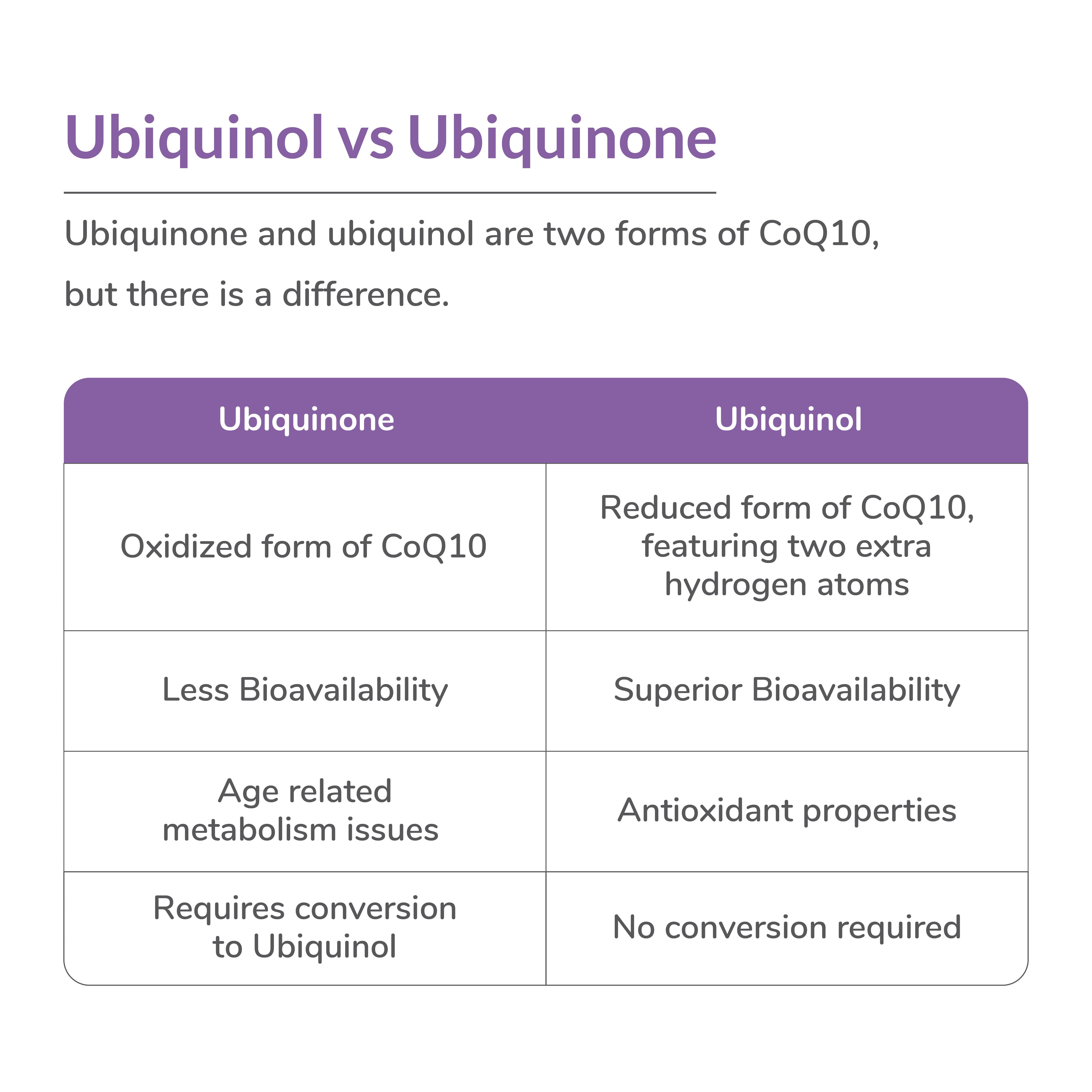 Ubiquinol vs Ubiquinone

Ubiquinone and ubiquinol are two forms of CoQ10, but there is a difference.

| Ubiquinone | Ubiquinol |
|---|---|
| Oxidized form of CoQ10 | Reduced form of CoQ10, featuring two extra hydrogen atoms |
| Less Bioavailability | Superior Bioavailability |
| Age related metabolism issues | Antioxidant properties |
| Requires conversion to Ubiquinol | No conversion required |